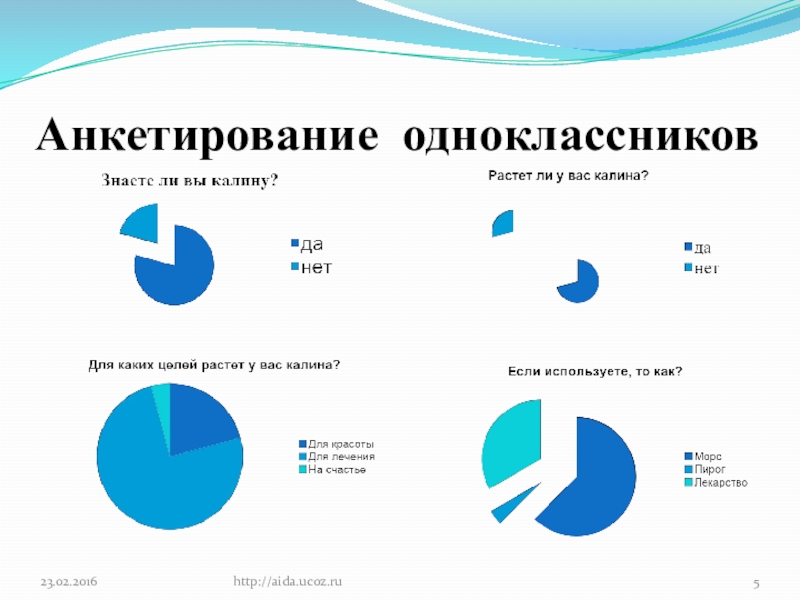 Анкетирование одноклассников

Знаете ли вы калину?

да
нет

Растет ли у вас калина?

да
нет

Для каких целей растет у вас калина?

Для красоты
Для лечения
На счастье

Если используете, то как?

Морс
Пирог
Лекарство

23.02.2016
http://aida.ucoz.ru
5